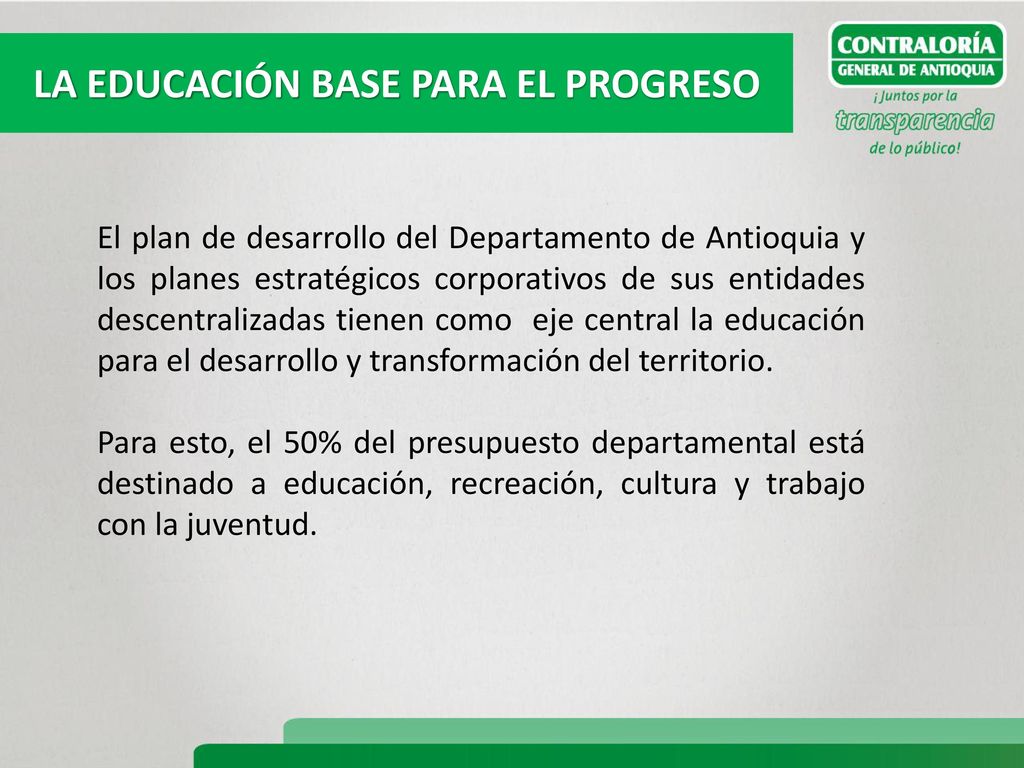 LA EDUCACIÓN BASE PARA EL PROGRESO

CONTRALORÍA GENERAL DE ANTIOQUIA

¡Juntos por la transparencia de lo público!

El plan de desarrollo del Departamento de Antioquia y los planes estratégicos corporativos de sus entidades descentralizadas tienen como eje central la educación para el desarrollo y transformación del territorio.

Para esto, el 50% del presupuesto departamental está destinado a educación, recreación, cultura y trabajo con la juventud.